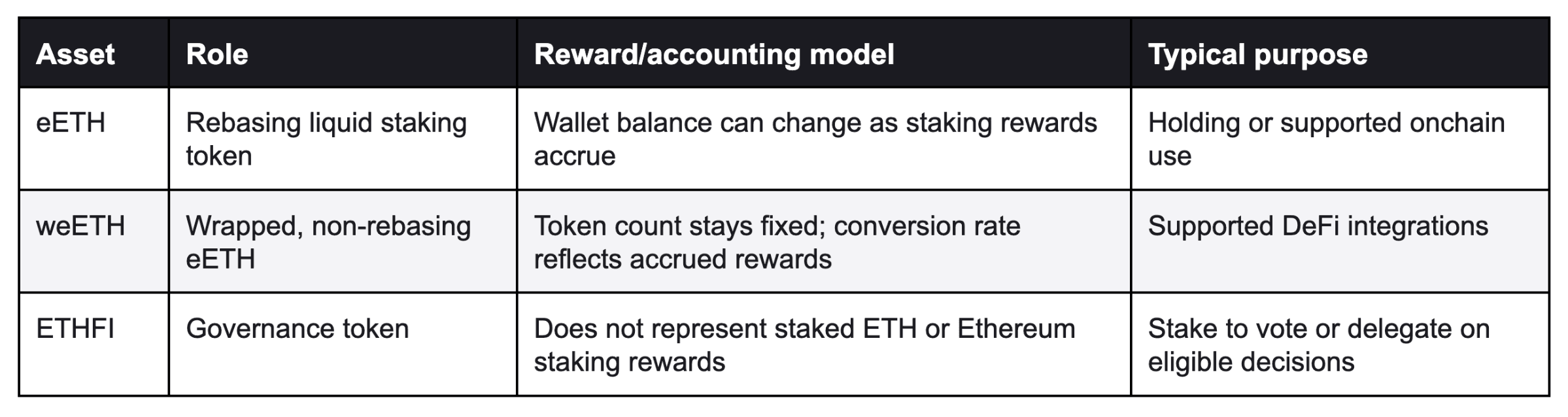 | Asset | Role | Reward/accounting model | Typical purpose |
|---|---|---|---|
| eETH | Rebasing liquid staking token | Wallet balance can change as staking rewards accrue | Holding or supported onchain use |
| weETH | Wrapped, non-rebasing eETH | Token count stays fixed; conversion rate reflects accrued rewards | Supported DeFi integrations |
| ETHFI | Governance token | Does not represent staked ETH or Ethereum staking rewards | Stake to vote or delegate on eligible decisions |